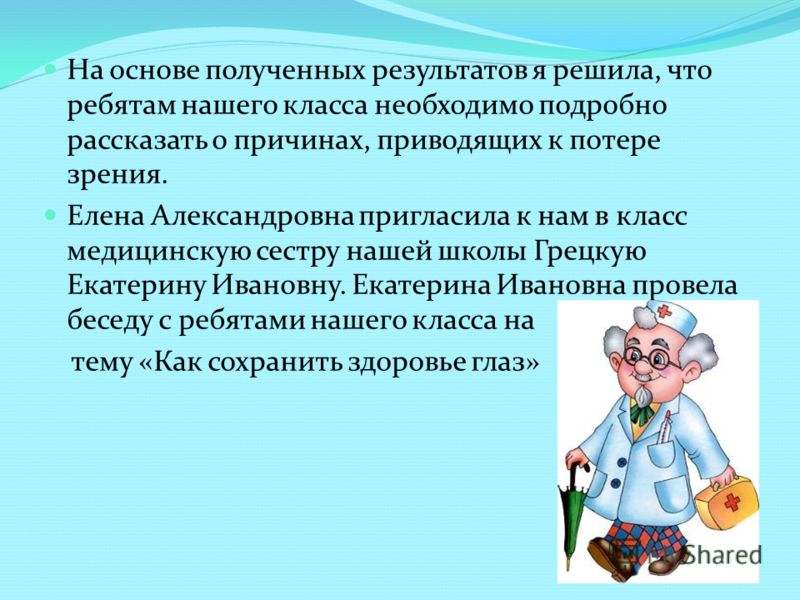 На основе полученных результатов я решила, что ребятам нашего класса необходимо подробно рассказать о причинах, приводящих к потере зрения.

Елена Александровна пригласила к нам в класс медицинскую сестру нашей школы Грецкую Екатерину Ивановну. Екатерина Ивановна провела беседу с ребятами нашего класса на тему «Как сохранить здоровье глаз»

Shared